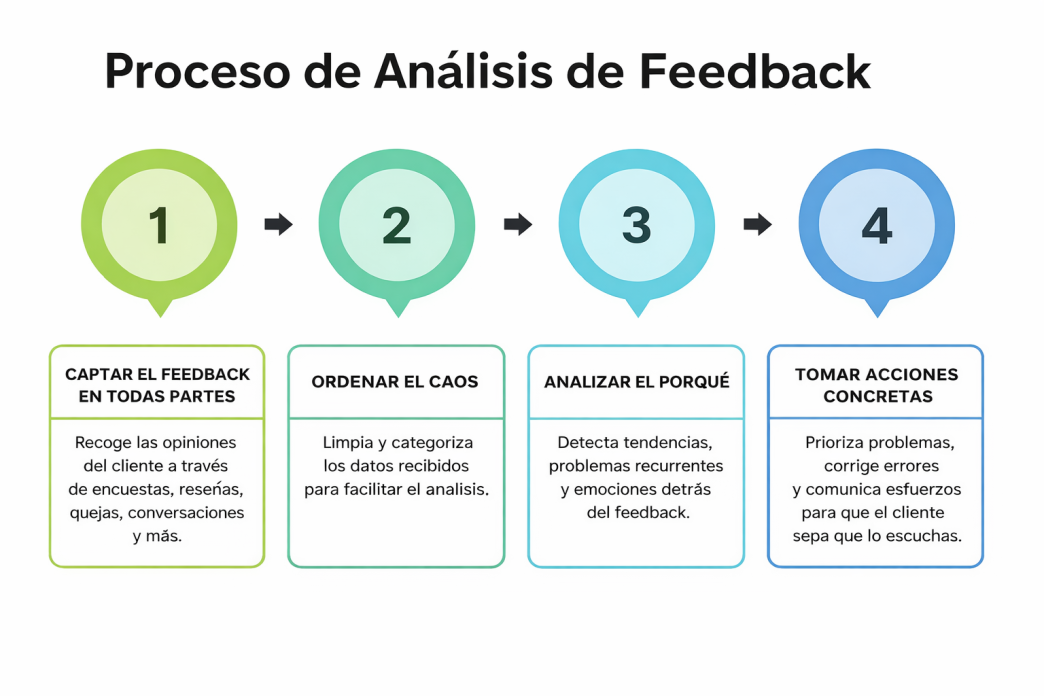 Proceso de Análisis de Feedback

1

2

3

4

CAPTAR EL FEEDBACK EN TODAS PARTES

Recoge las opiniones del cliente a través de encuestas, reseñas, quejas, conversaciones y más.

ORDENAR EL CAOS

Limpia y categoriza los datos recibidos para facilitar el analisis.

ANALIZAR EL PORQUÉ

Detecta tendencias, problemas recurrentes y emociones detrás del feedback.

TOMAR ACCIONES CONCRETAS

Prioriza problemas, corrige errores y comunica esfuerzos para que el cliente sepa que lo escuchas.